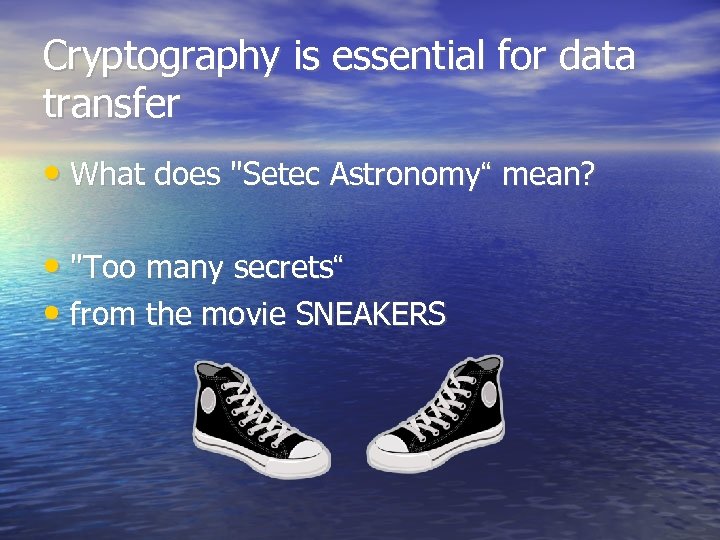 Cryptography is essential for data transfer

• What does "Setec Astronomy“ mean?

• "Too many secrets“
• from the movie SNEAKERS